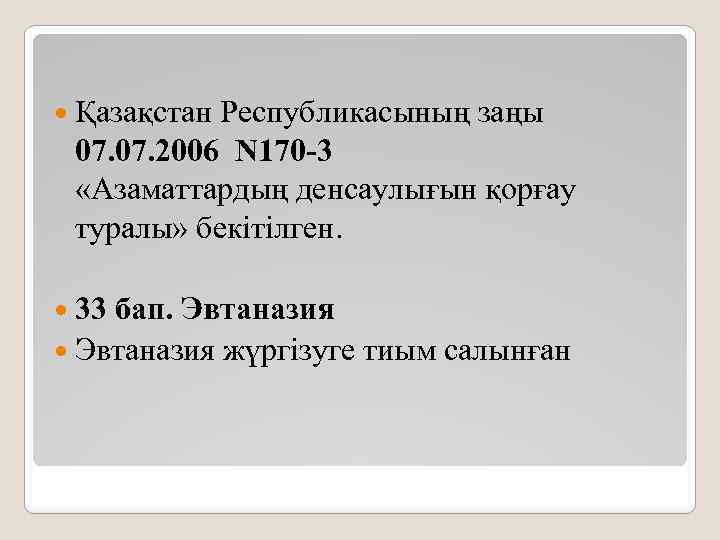 Қазақстан Республикасының заңы 07.07.2006 N170-3 «Азаматтардың денсаулығын қорғау туралы» бекітілген.

33 бап. Эвтаназия

Эвтаназия жүргізуге тиым салынған